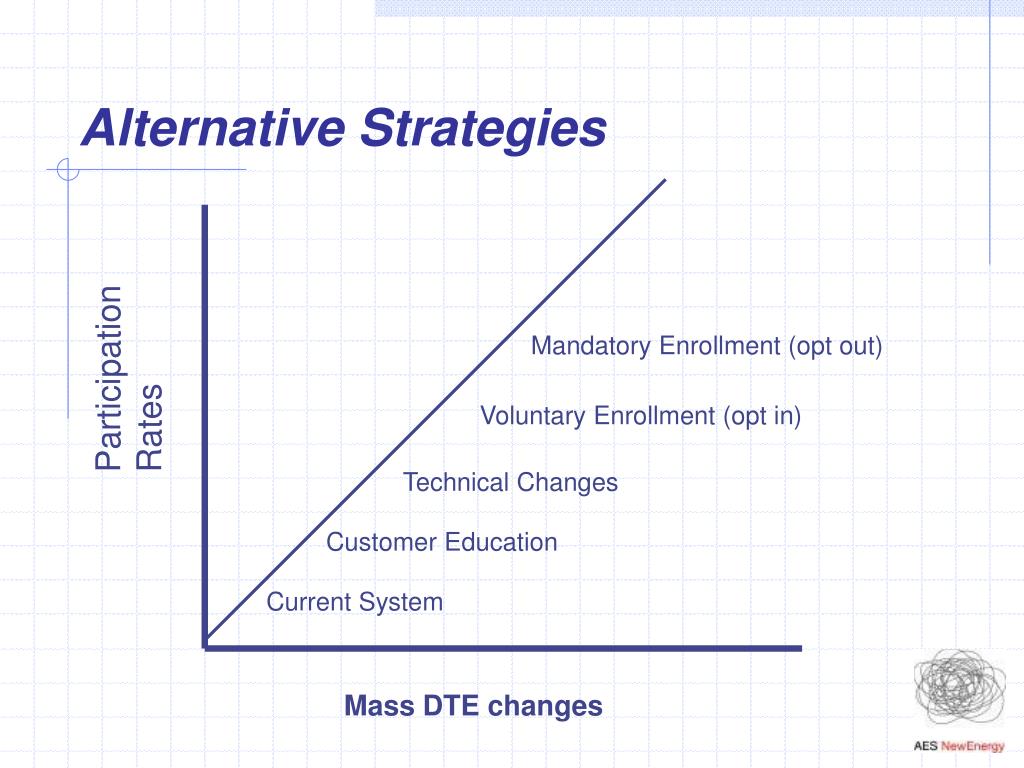 Alternative Strategies

Participation Rates

Mandatory Enrollment (opt out)

Voluntary Enrollment (opt in)

Technical Changes

Customer Education

Current System

Mass DTE changes

AES NewEnergy